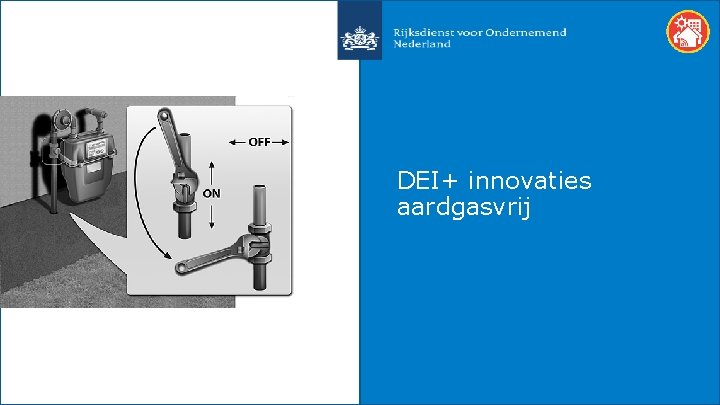 Rijksdienst voor Ondernemend Nederland

OFF

ON

DEI+ innovaties aardgasvrij